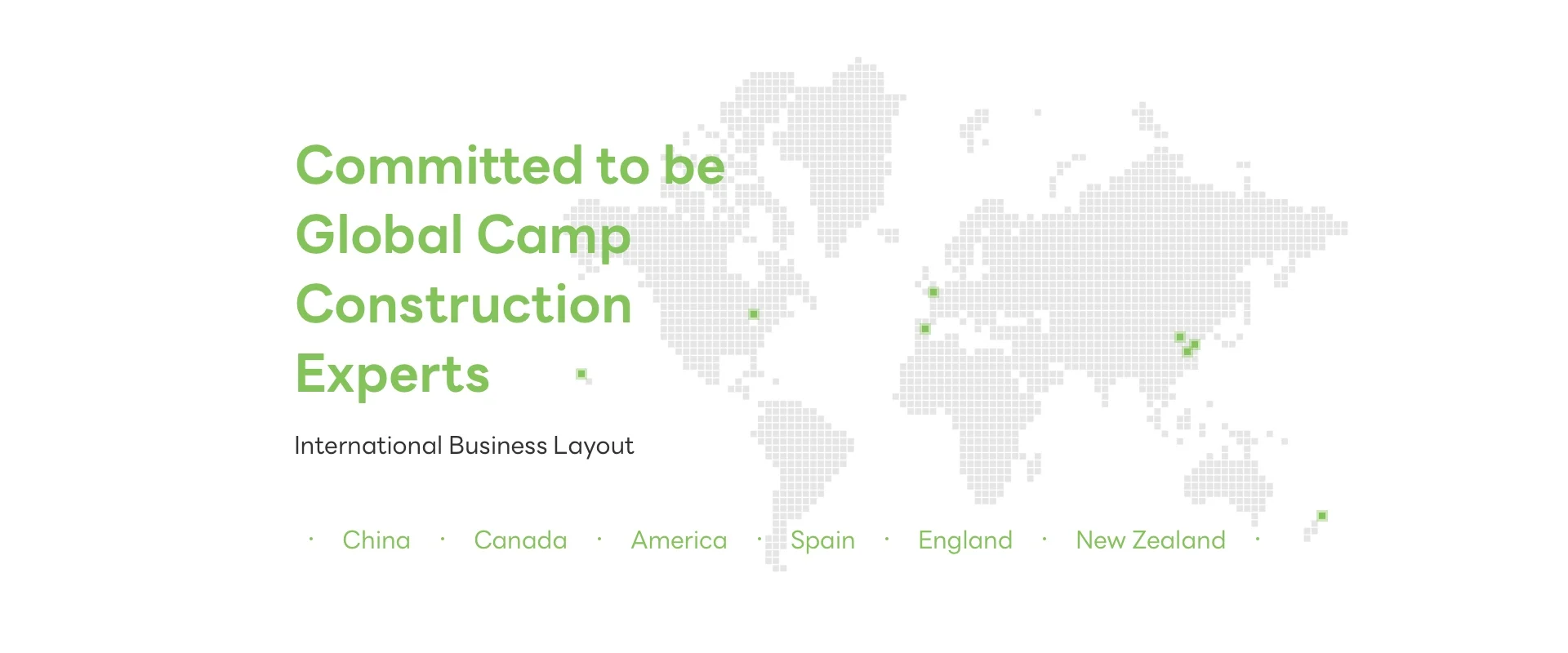 Committed to be Global Camp Construction Experts

International Business Layout

· China · Canada · America · Spain · England · New Zealand ·